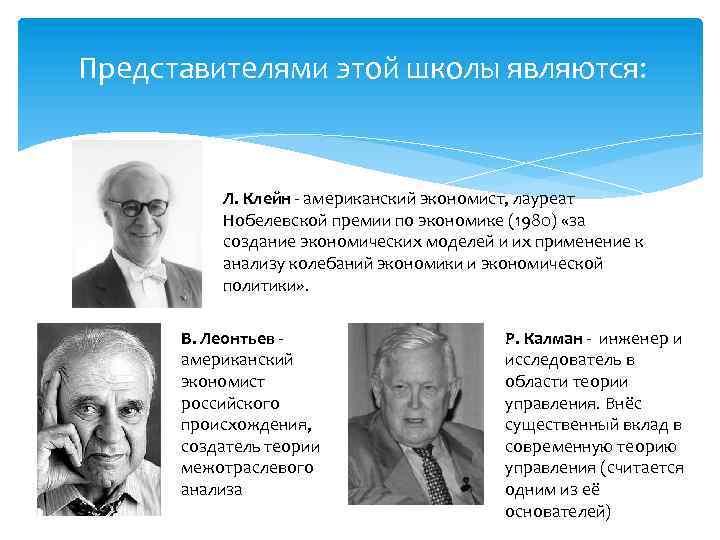 Представителями этой школы являются:

Л. Клейн - американский экономист, лауреат Нобелевской премии по экономике (1980) «за создание экономических моделей и их применение к анализу колебаний экономики и экономической политики».

В. Леонтьев - американский экономист российского происхождения, создатель теории межотраслевого анализа

Р. Калман - инженер и исследователь в области теории управления. Внёс существенный вклад в современную теорию управления (считается одним из её основателей)